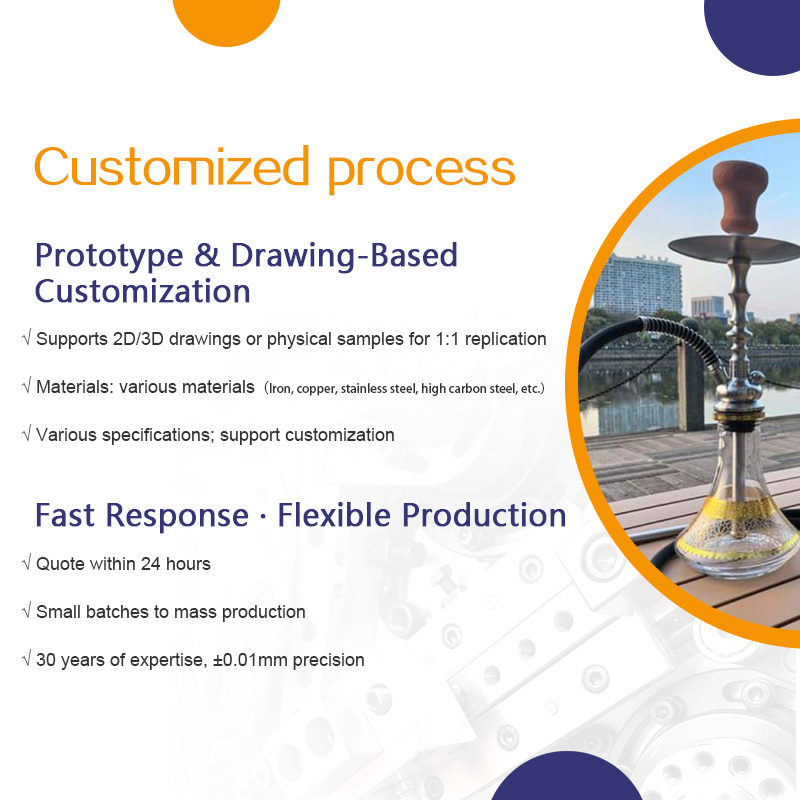 Customized process

Prototype & Drawing-Based Customization

√ Supports 2D/3D drawings or physical samples for 1:1 replication

√ Materials: various materials (Iron, copper, stainless steel, high carbon steel, etc.)

√ Various specifications; support customization

Fast Response · Flexible Production

√ Quote within 24 hours

√ Small batches to mass production

√ 30 years of expertise, ±0.01mm precision